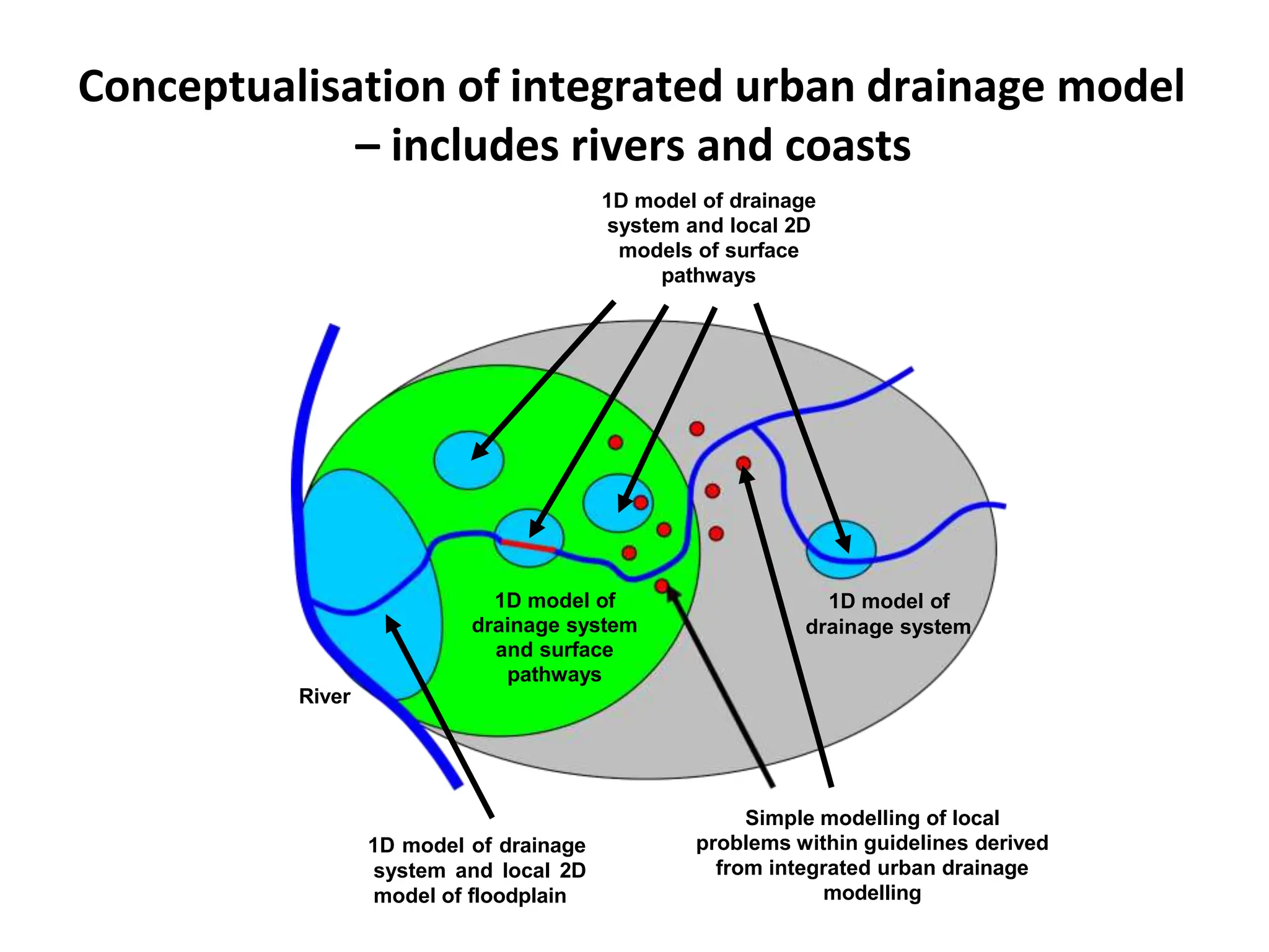 Conceptualisation of integrated urban drainage model – includes rivers and coasts

1D model of drainage system and local 2D models of surface pathways

1D model of drainage system and surface pathways

1D model of drainage system

River

1D model of drainage system and local 2D model of floodplain

Simple modelling of local problems within guidelines derived from integrated urban drainage modelling